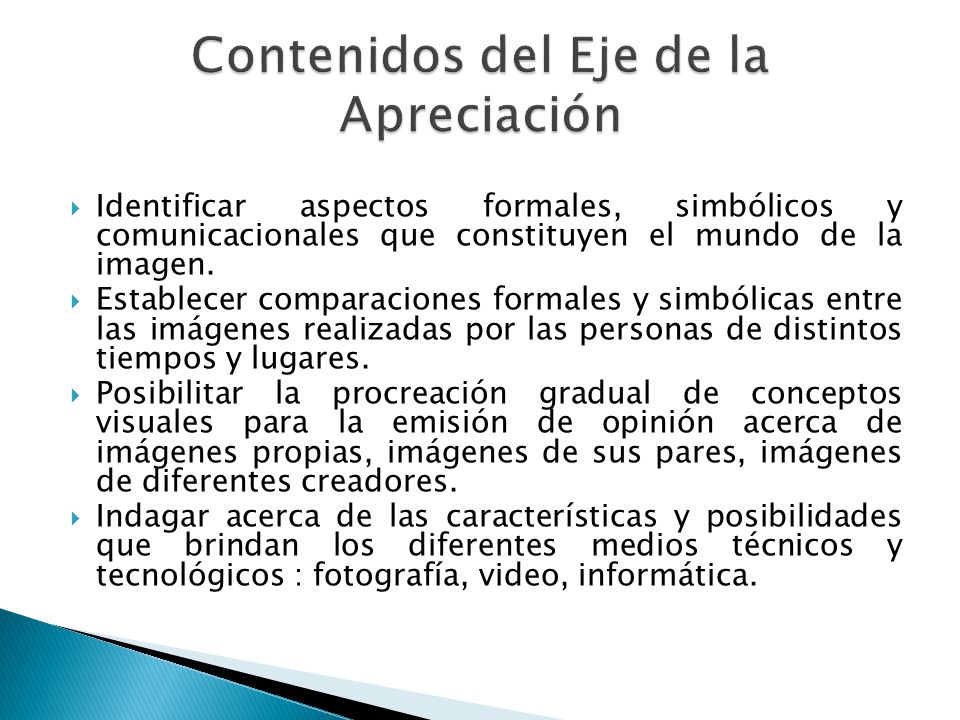 Contenidos del Eje de la Apreciación

Identificar aspectos formales, simbólicos y comunicacionales que constituyen el mundo de la imagen.

Establecer comparaciones formales y simbólicas entre las imágenes realizadas por las personas de distintos tiempos y lugares.

Posibilitar la procreación gradual de conceptos visuales para la emisión de opinión acerca de imágenes propias, imágenes de sus pares, imágenes de diferentes creadores.

Indagar acerca de las características y posibilidades que brindan los diferentes medios técnicos y tecnológicos : fotografía, video, informática.